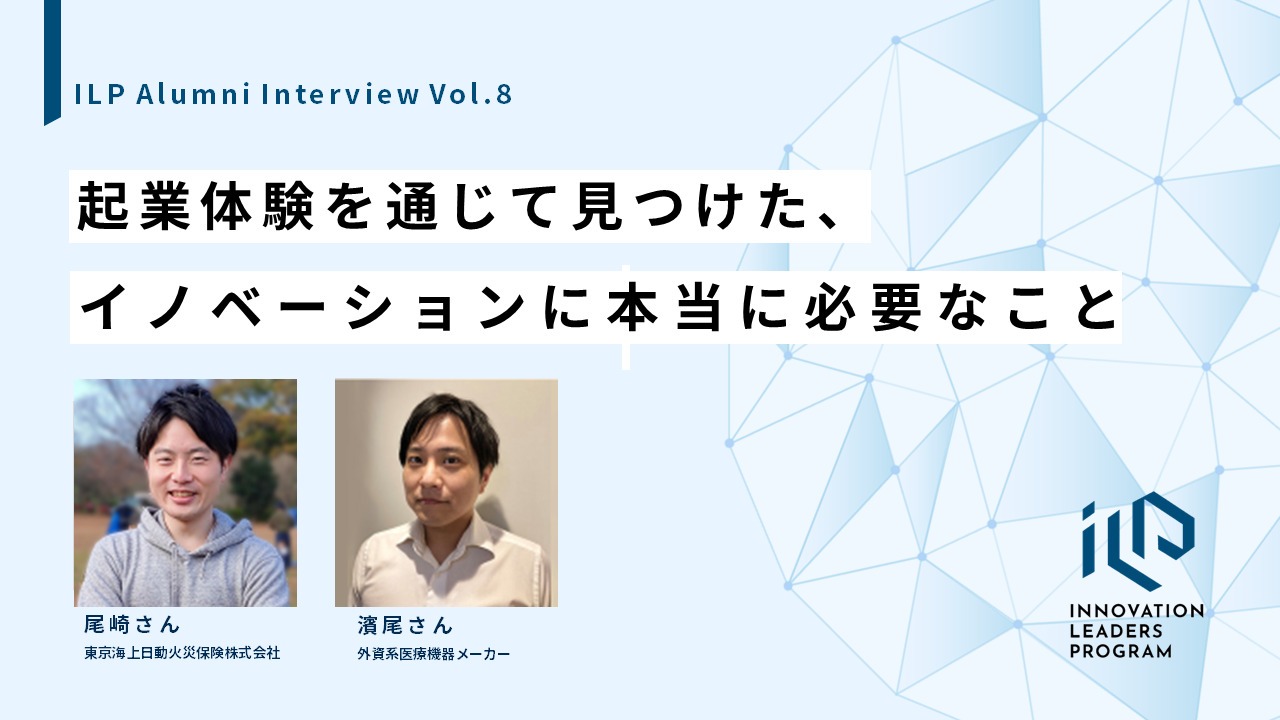 ILP Alumni Interview Vol.8

起業体験を通じて見つけた、
イノベーションに本当に必要なこと

尾崎さん
東京海上日動火災保険株式会社

濱尾さん
外資系医療機器メーカー

ILP
INNOVATION
LEADERS
PROGRAM